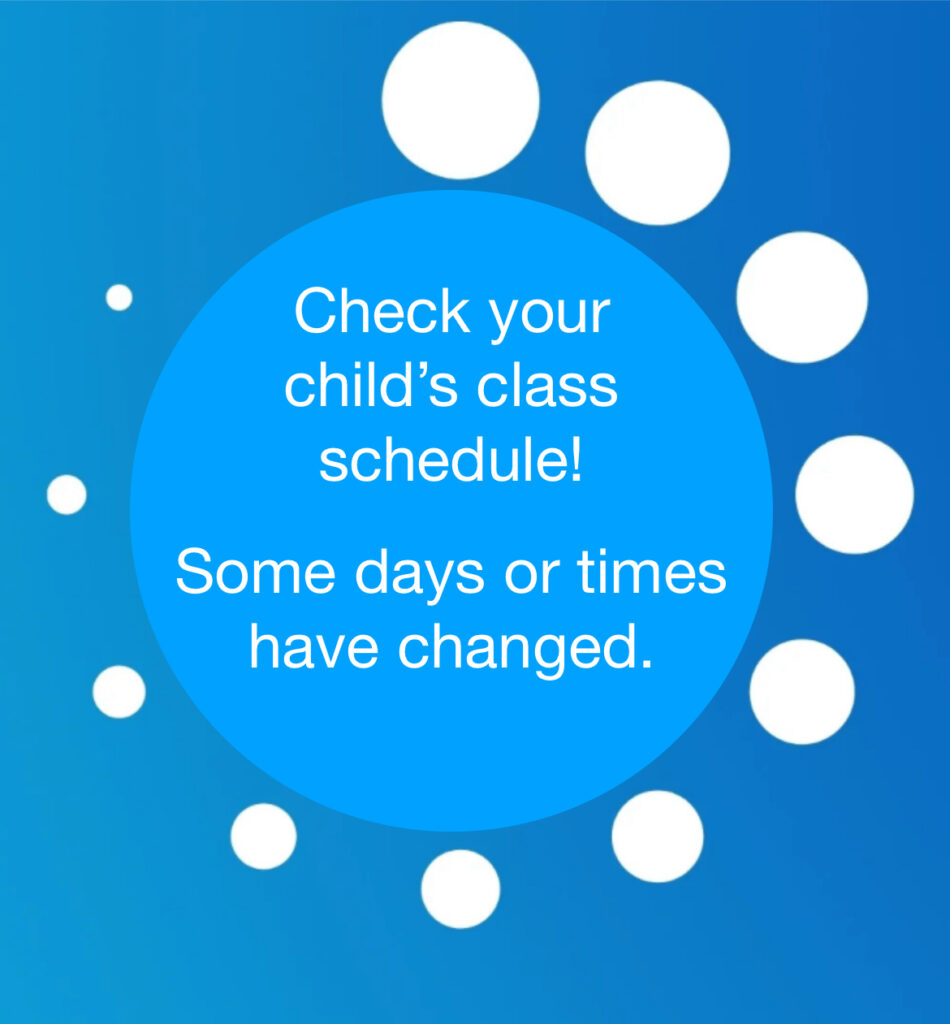 Check your child’s class schedule!

Some days or times have changed.